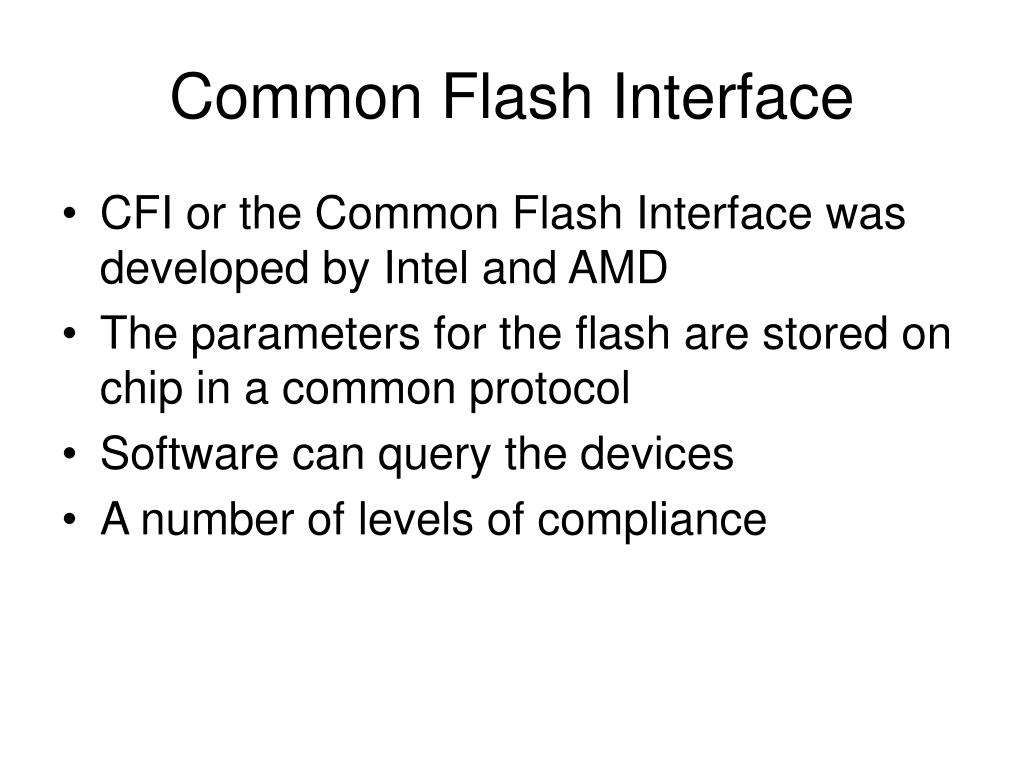 Common Flash Interface

• CFI or the Common Flash Interface was developed by Intel and AMD
• The parameters for the flash are stored on chip in a common protocol
• Software can query the devices
• A number of levels of compliance